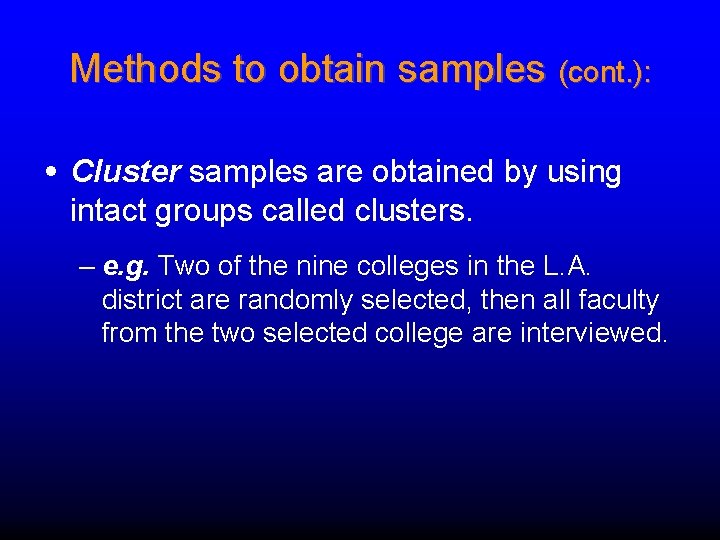 Methods to obtain samples (cont.):

• Cluster samples are obtained by using intact groups called clusters.

– e.g. Two of the nine colleges in the L.A. district are randomly selected, then all faculty from the two selected college are interviewed.